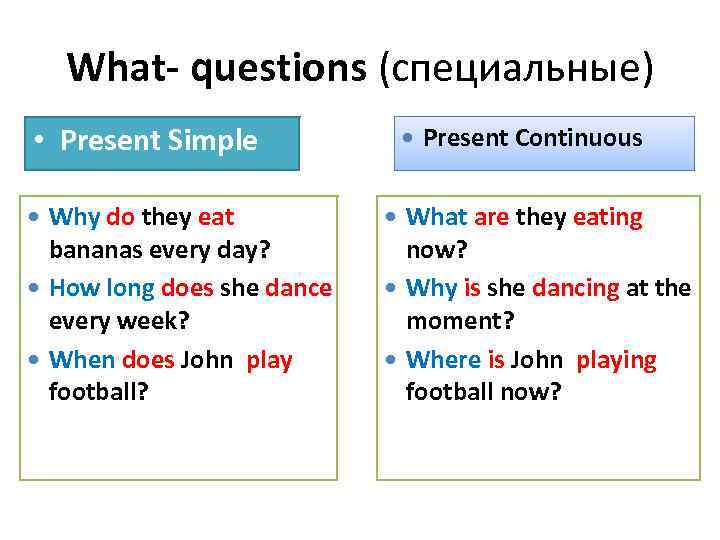 What- questions (специальные)

• Present Simple

• Why do they eat bananas every day?
• How long does she dance every week?
• When does John play football?

• Present Continuous

• What are they eating now?
• Why is she dancing at the moment?
• Where is John playing football now?